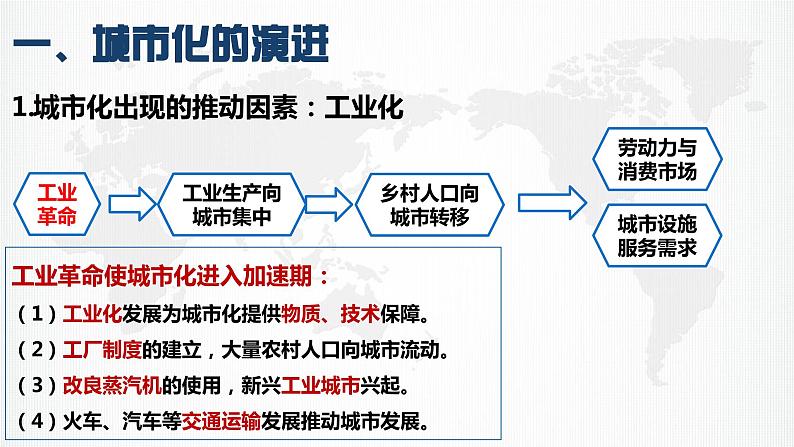 一、城市化的演进

1.城市化出现的推动因素：工业化

工业革命

工业生产向城市集中

乡村人口向城市转移

劳动力与消费市场

城市设施服务需求

工业革命使城市化进入加速期：

（1）工业化发展为城市化提供物质、技术保障。

（2）工厂制度的建立，大量农村人口向城市流动。

（3）改良蒸汽机的使用，新兴工业城市兴起。

（4）火车、汽车等交通运输发展推动城市发展。